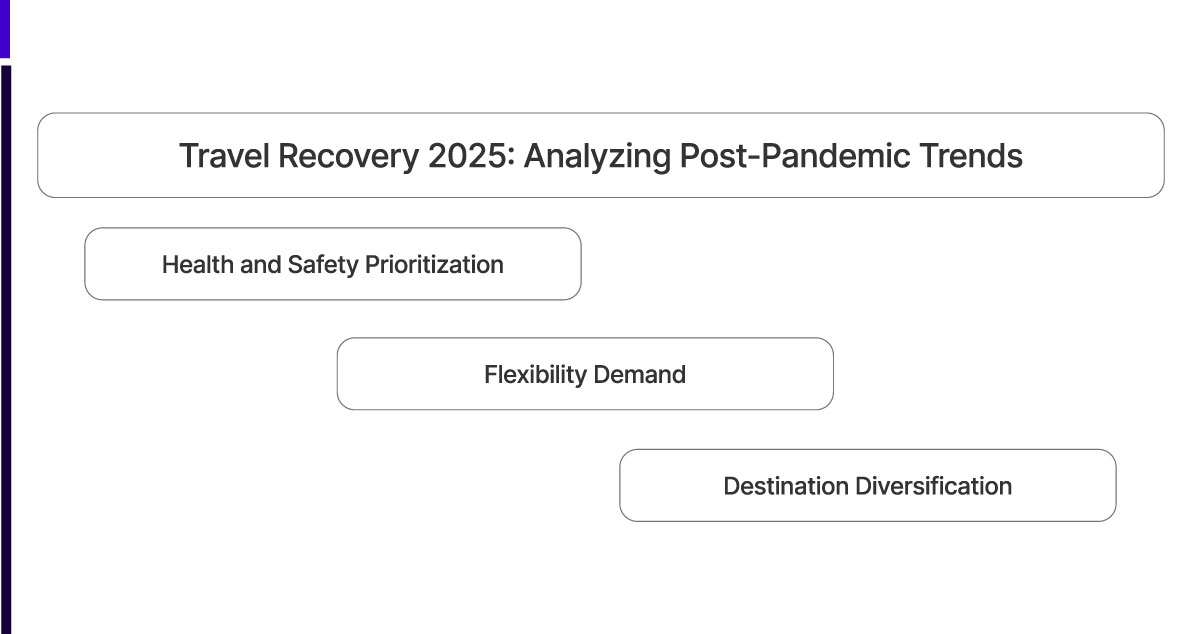 Travel Recovery 2025: Analyzing Post-Pandemic Trends

Health and Safety Prioritization

Flexibility Demand

Destination Diversification